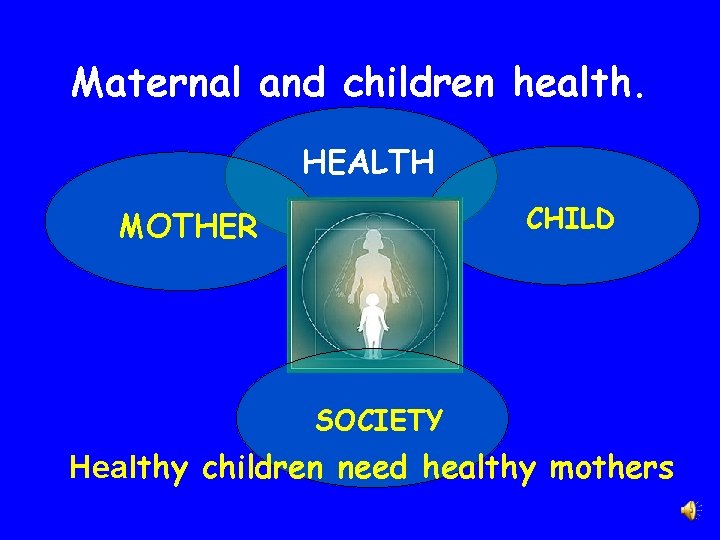 Maternal and children health.

HEALTH

MOTHER

CHILD

SOCIETY

Healthy children need healthy mothers